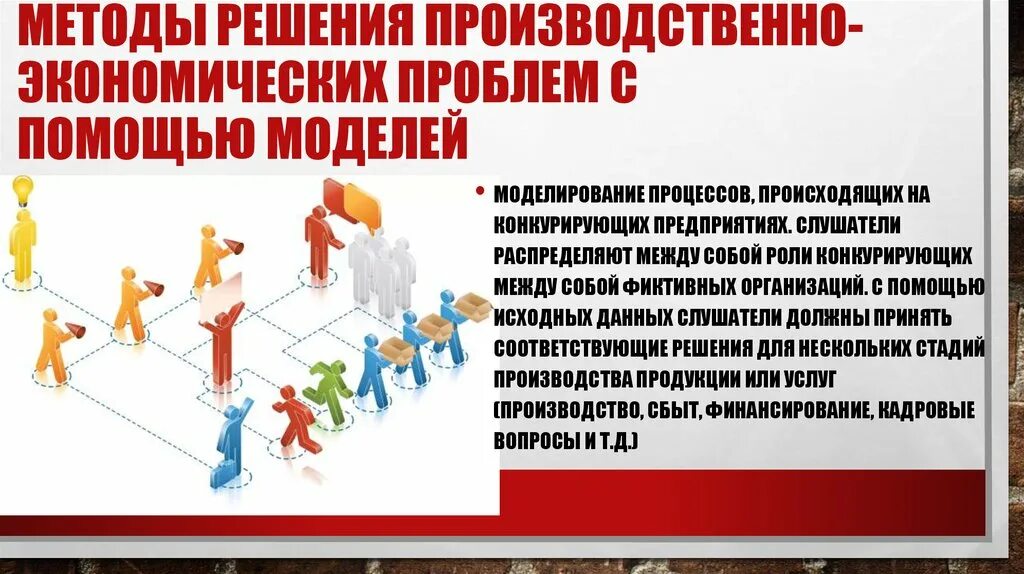 МЕТОДЫ РЕШЕНИЯ ПРОИЗВОДСТВЕННО-ЭКОНОМИЧЕСКИХ ПРОБЛЕМ С ПОМОЩЬЮ МОДЕЛЕЙ

• МОДЕЛИРОВАНИЕ ПРОЦЕССОВ, ПРОИСХОДЯЩИХ НА КОНКУРИРУЮЩИХ ПРЕДПРИЯТИЯХ. СЛУШАТЕЛИ РАСПРЕДЕЛЯЮТ МЕЖДУ СОБОЙ РОЛИ КОНКУРИРУЮЩИХ МЕЖДУ СОБОЙ ФИКТИВНЫХ ОРГАНИЗАЦИЙ. С ПОМОЩЬЮ ИСХОДНЫХ ДАННЫХ СЛУШАТЕЛИ ДОЛЖНЫ ПРИНЯТЬ СООТВЕТСТВУЮЩИЕ РЕШЕНИЯ ДЛЯ НЕСКОЛЬКИХ СТАДИЙ ПРОИЗВОДСТВА ПРОДУКЦИИ ИЛИ УСЛУГ (ПРОИЗВОДСТВО, СБЫТ, ФИНАНСИРОВАНИЕ, КАДРОВЫЕ ВОПРОСЫ И Т.Д.)